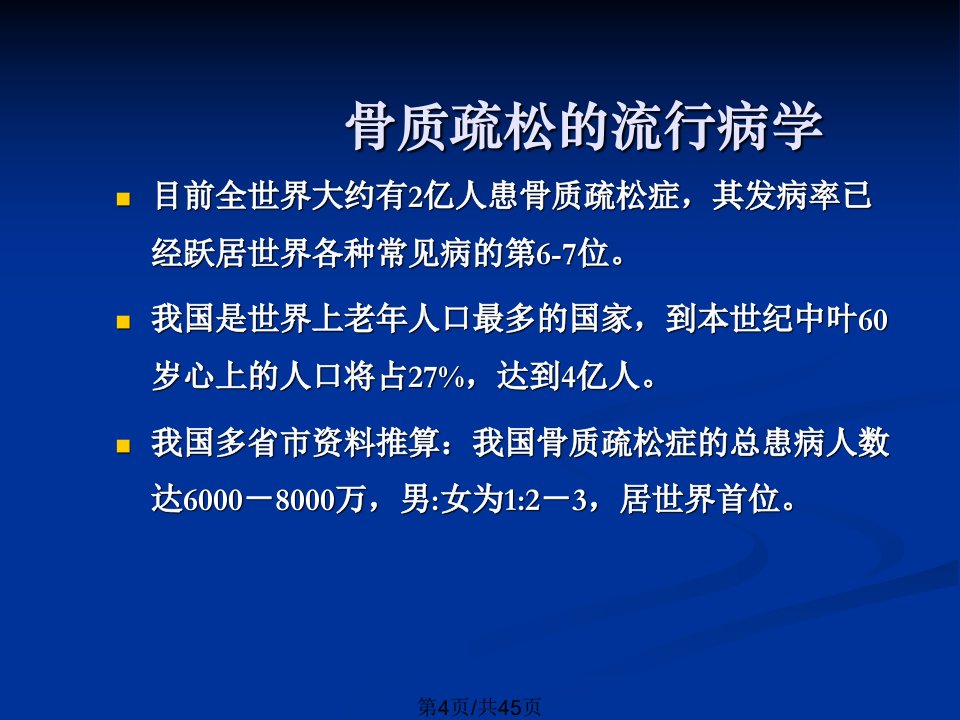 骨质疏松的流行病学

目前全世界大约有2亿人患骨质疏松症，其发病率已经跃居世界各种常见病的第6-7位。

我国是世界上老年人口最多的国家，到本世纪中叶60岁心上的人口将占27%，达到4亿人。

我国多省市资料推算：我国骨质疏松症的总患病人数达6000－8000万，男:女为1:2－3，居世界首位。

第4页/共45页